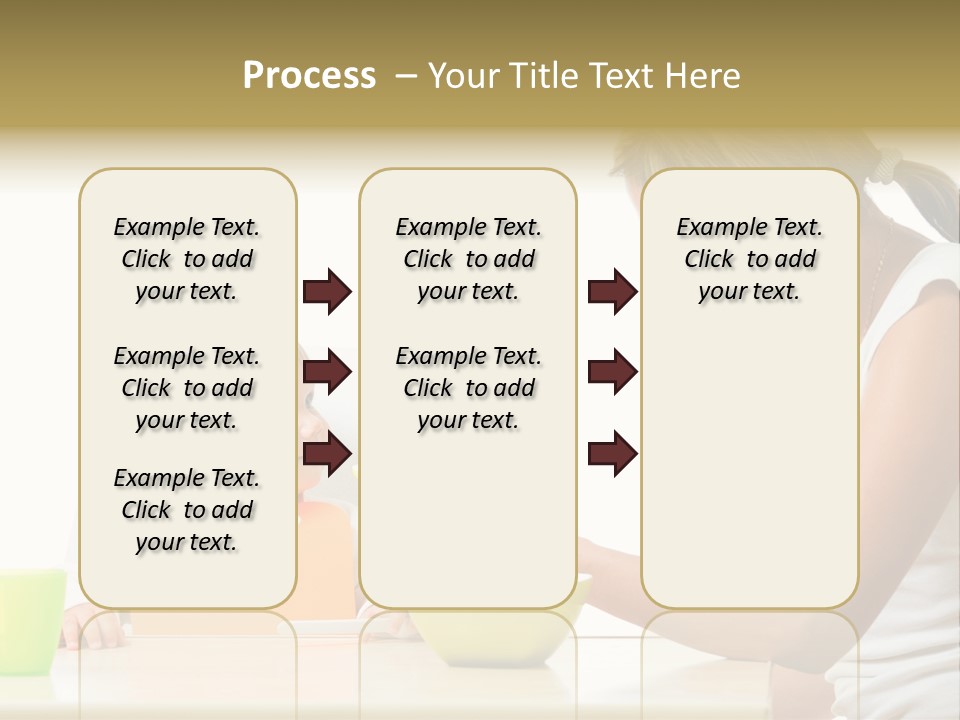 Process – Your Title Text Here

Example Text. Click to add your text.

Example Text. Click to add your text.

Example Text. Click to add your text.

Example Text. Click to add your text.

Example Text. Click to add your text.

Example Text. Click to add your text.